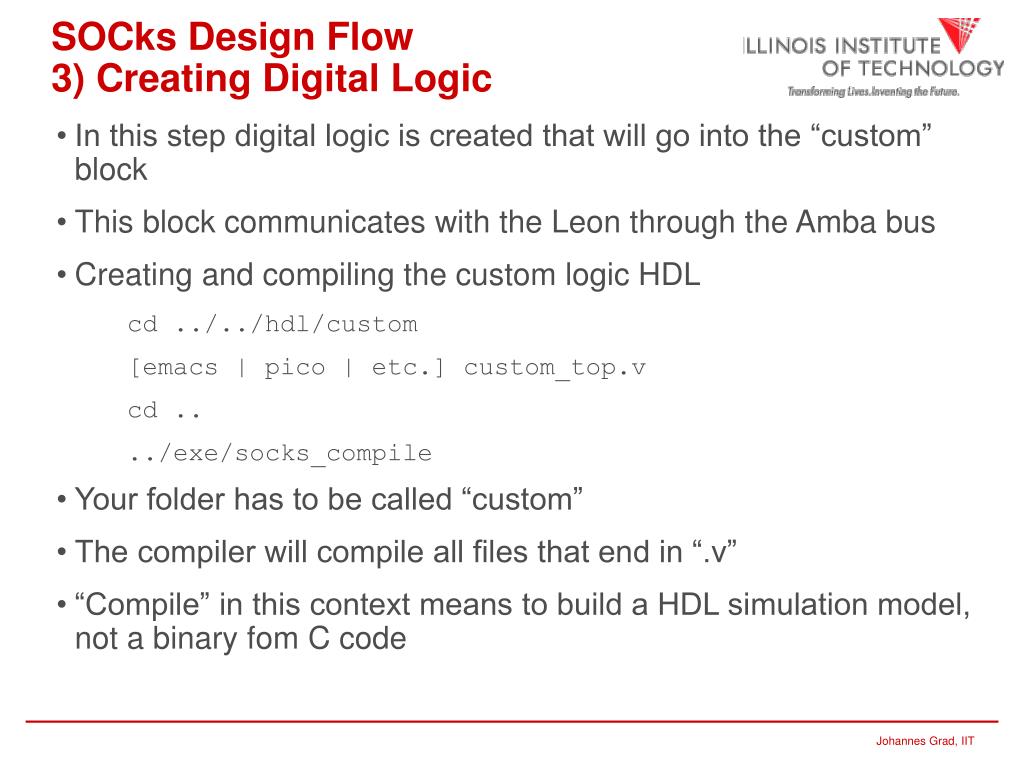 SOCks Design Flow
3) Creating Digital Logic

ILLINOIS INSTITUTE OF TECHNOLOGY
Transforming Lives.Inventing the Future.

• In this step digital logic is created that will go into the “custom” block

• This block communicates with the Leon through the Amba bus

• Creating and compiling the custom logic HDL

cd ../../hdl/custom

[emacs | pico | etc.] custom_top.v

cd ..

../exe/socks_compile

• Your folder has to be called “custom”

• The compiler will compile all files that end in “.v”

• “Compile” in this context means to build a HDL simulation model, not a binary fom C code

Johannes Grad, IIT